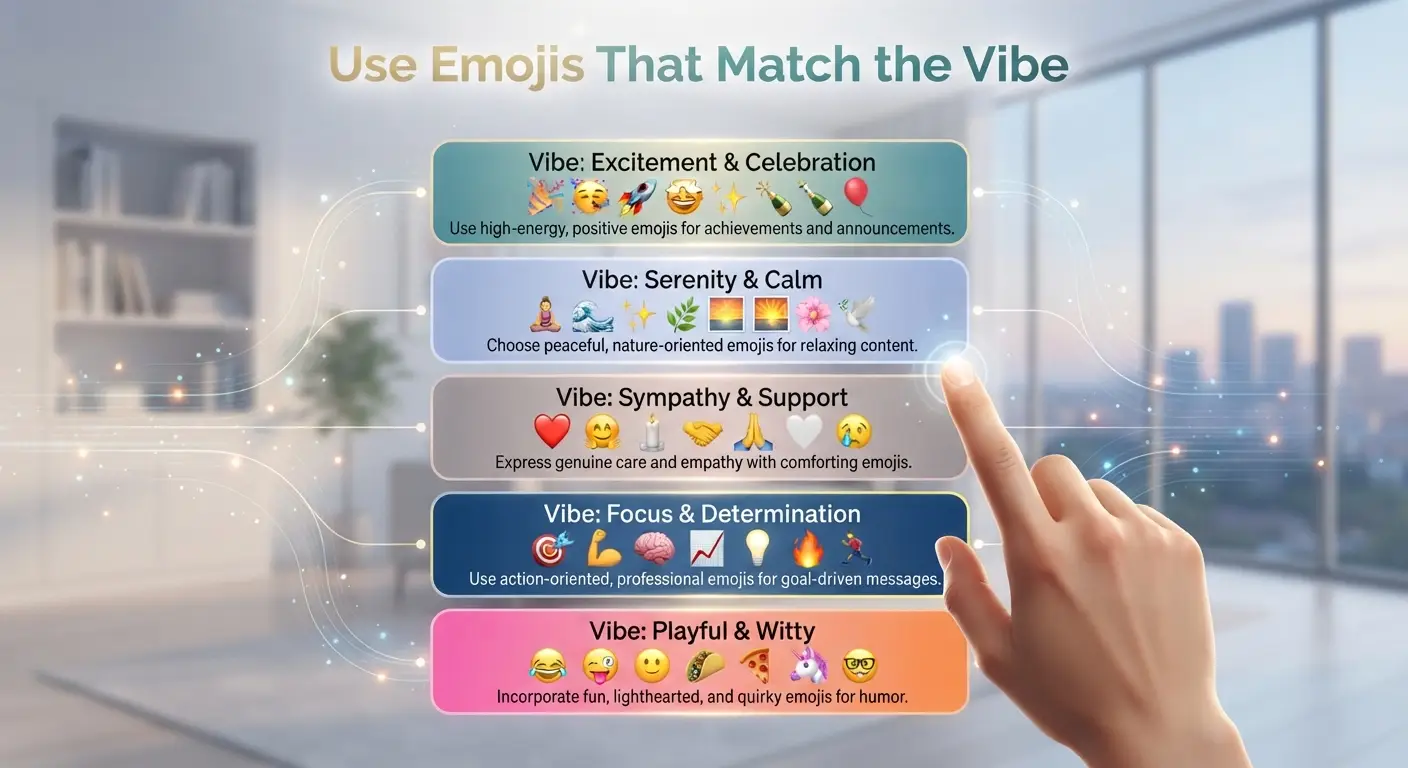 Use Emojis That Match the Vibe

Vibe: Excitement & Celebration
🎉 🥳 🚀 🤩 ✨ 🍾 🍾 🎈
Use high-energy, positive emojis for achievements and announcements.

Vibe: Serenity & Calm
🧘 🌊 ✨ 🌿 🌅 🌅 🌸 🕊️
Choose peaceful, nature-oriented emojis for relaxing content.

Vibe: Sympathy & Support
❤️ 🤗 🕯️ 🤝 🙏 🤍 😢
Express genuine care and empathy with comforting emojis.

Vibe: Focus & Determination
🎯 💪 🧠 📈 💡 🔥 🏃
Use action-oriented, professional emojis for goal-driven messages.

Vibe: Playful & Witty
😂 😜 🙂 🌮 🍕 🦄 🤓
Incorporate fun, lighthearted, and quirky emojis for humor.